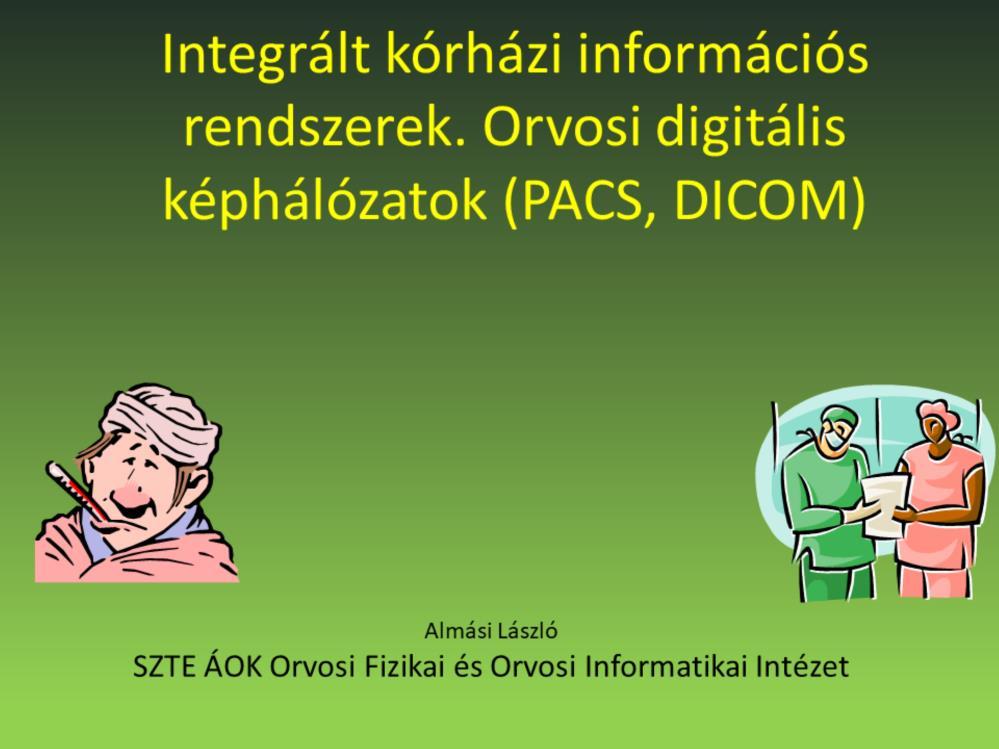 Integrált kórházi információs rendszerek. Orvosi digitális képhálózatok (PACS, DICOM)

Almási László

SZTE ÁOK Orvosi Fizikai és Orvosi Informatikai Intézet